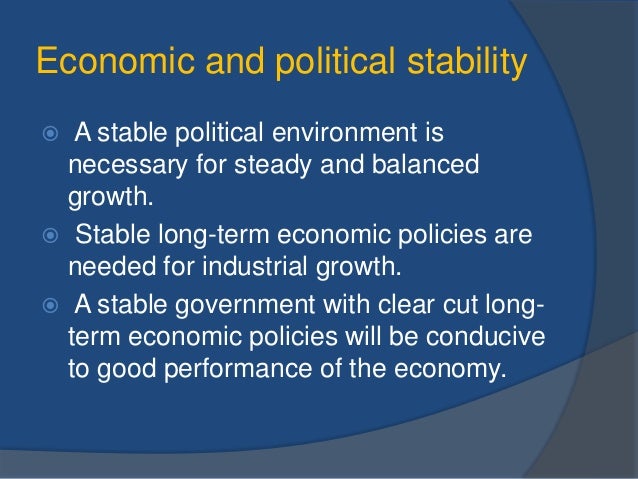 Economic and political stability

A stable political environment is necessary for steady and balanced growth.

Stable long-term economic policies are needed for industrial growth.

A stable government with clear cut long-term economic policies will be conducive to good performance of the economy.